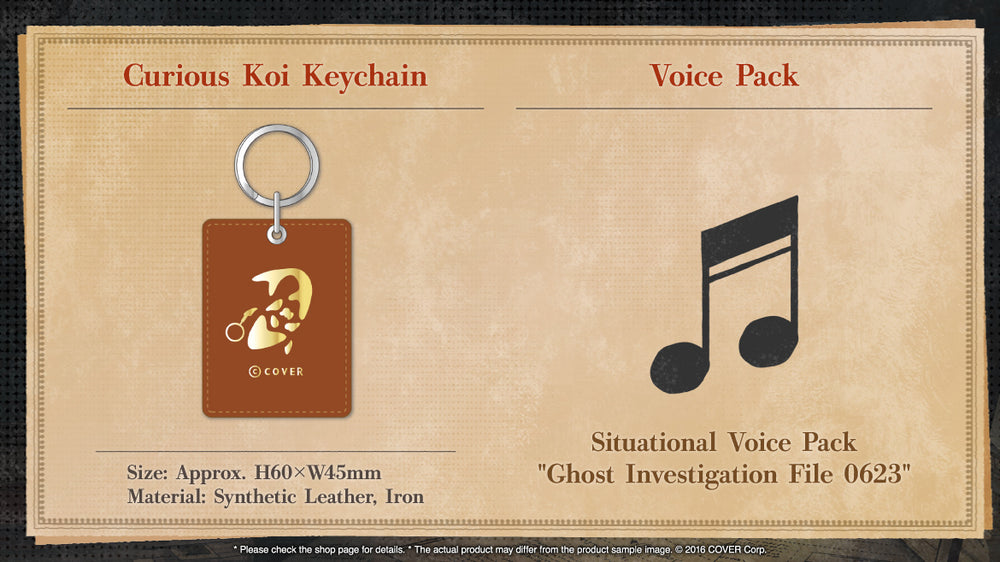 Curious Koi Keychain

©COVER

Size: Approx. H60×W45mm
Material: Synthetic Leather, Iron

Voice Pack

Situational Voice Pack
"Ghost Investigation File 0623"

* Please check the shop page for details. * The actual product may differ from the product sample image. © 2016 COVER Corp.